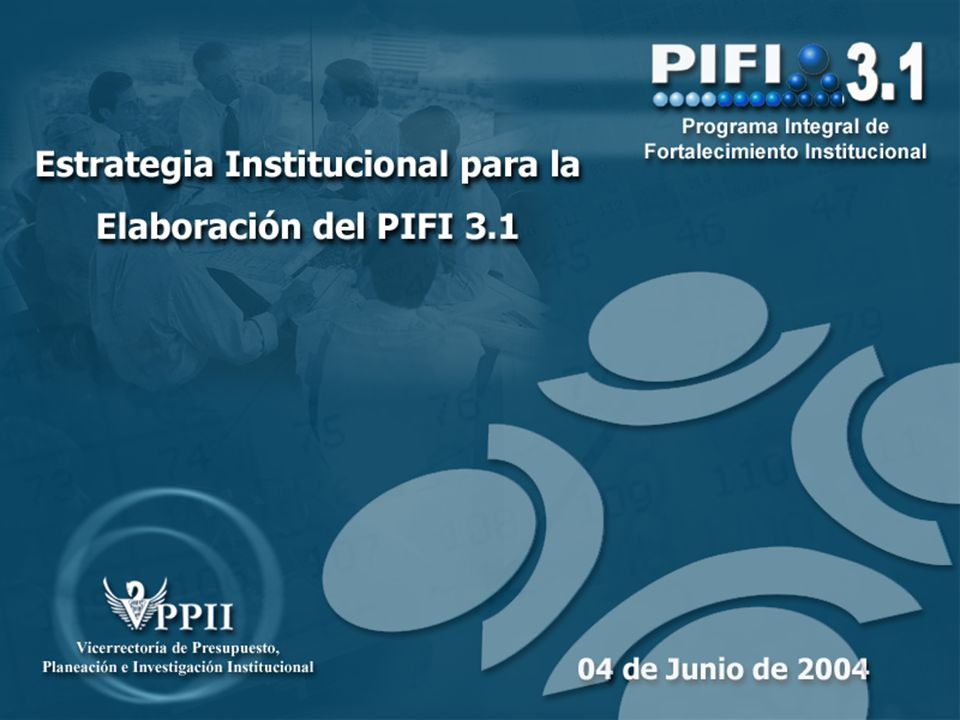 PIFI 3.1

Programa Integral de Fortalecimiento Institucional

Estrategia Institucional para la Elaboración del PIFI 3.1

VPPII

Vicerrectoría de Presupuesto, Planeación e Investigación Institucional

04 de Junio de 2004